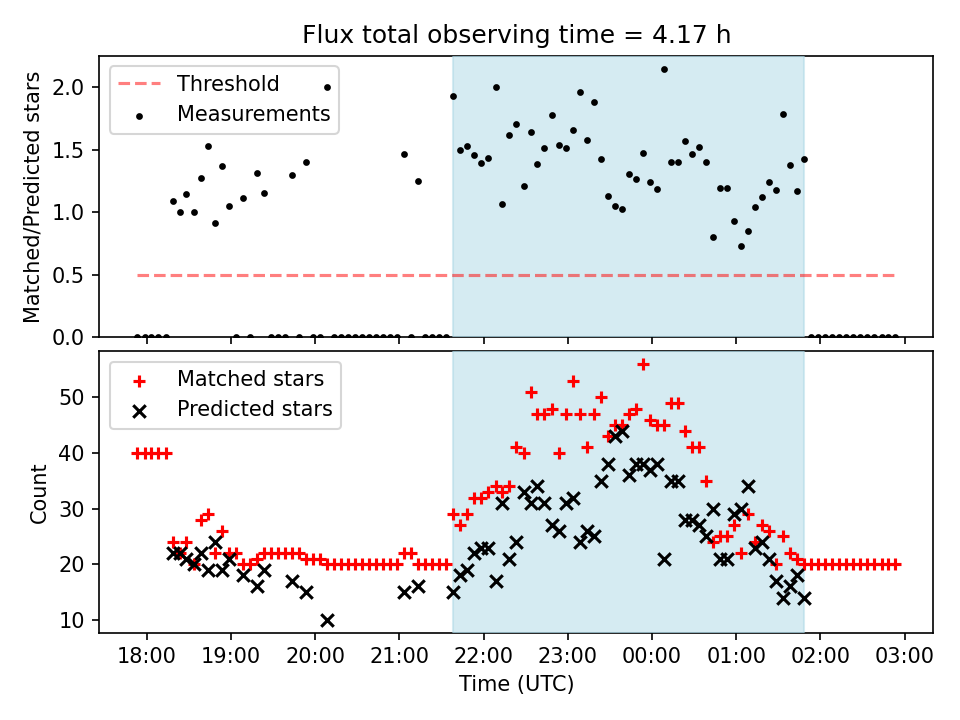 Flux total observing time = 4.17 h

Threshold
Measurements

Matched/Predicted stars

2.0
1.5
1.0
0.5
0.0

Matched stars
Predicted stars

Count

50
40
30
20
10

18:00 19:00 20:00 21:00 22:00 23:00 00:00 01:00 02:00 03:00

Time (UTC)